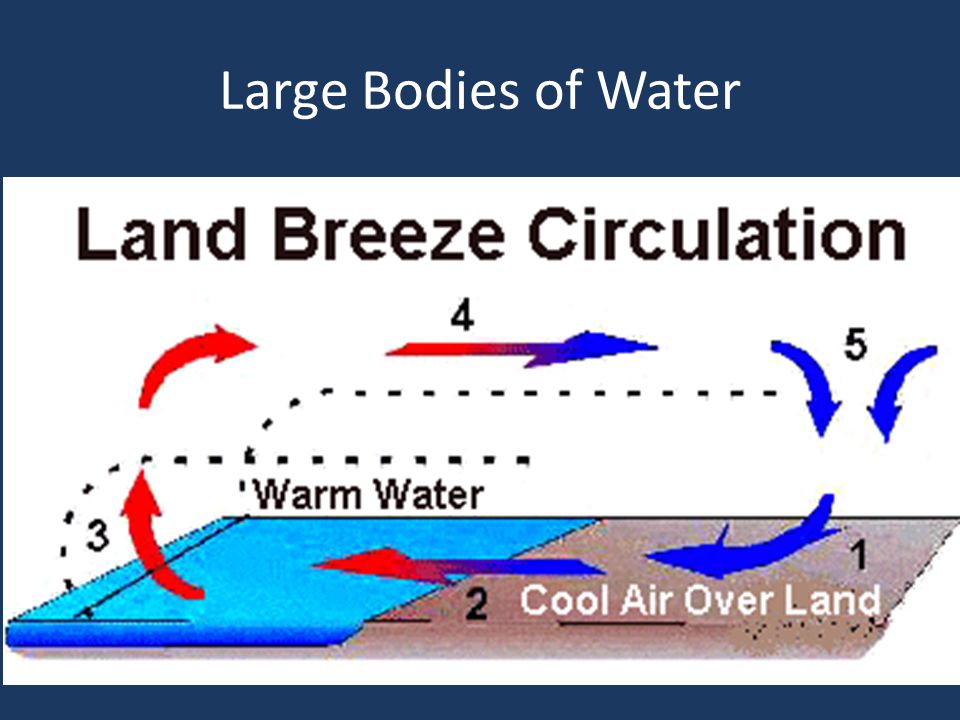 Large Bodies of Water

Land Breeze Circulation

4

5

Warm Water

3

1

2

Cool Air Over Land